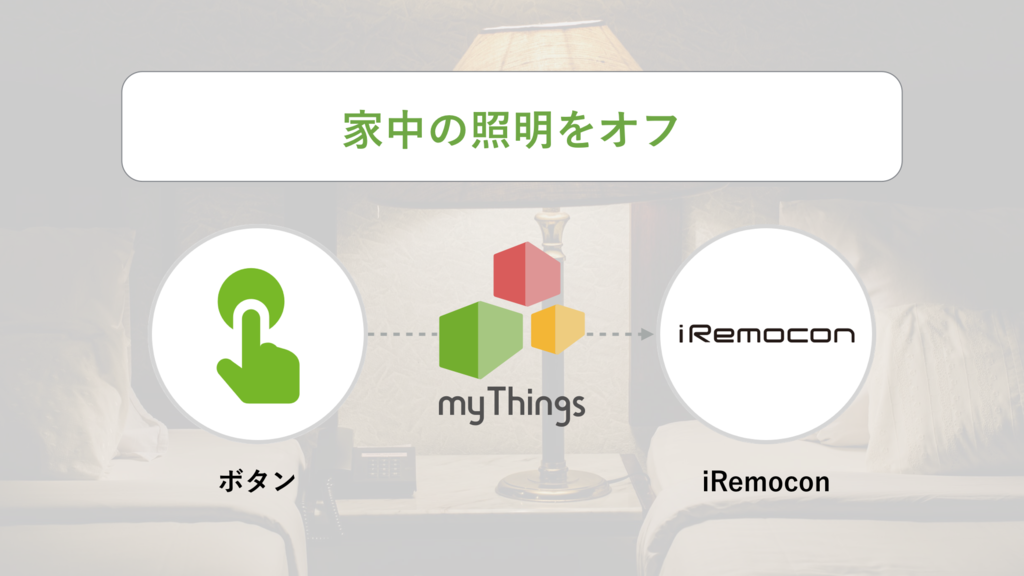 家中の照明をオフ

myThings

iRemocon

ボタン

iRemocon